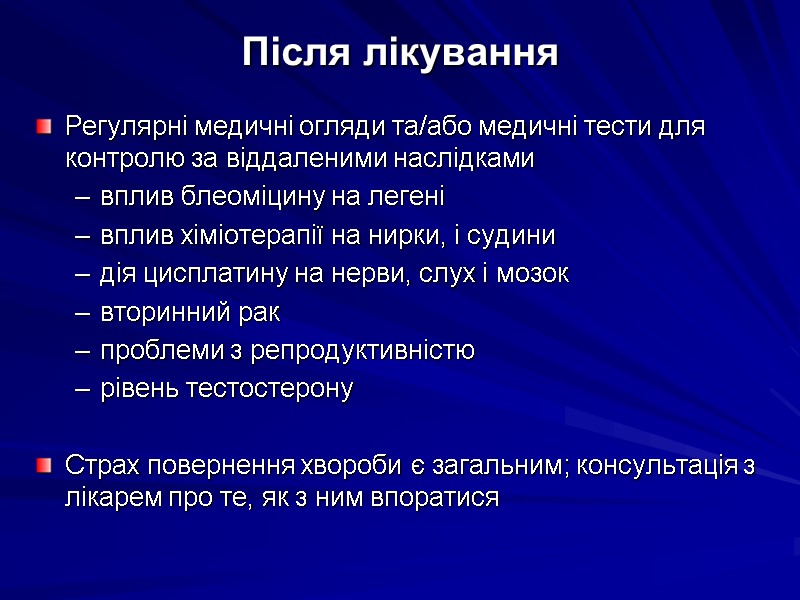 Після лікування

Регулярні медичні огляди та/або медичні тести для контролю за віддаленими наслідками
– вплив блеоміцину на легені
– вплив хіміотерапії на нирки, і судини
– дія цисплатину на нерви, слух і мозок
– вторинний рак
– проблеми з репродуктивністю
– рівень тестостерону

Страх повернення хвороби є загальним; консультація з лікарем про те, як з ним впоратися